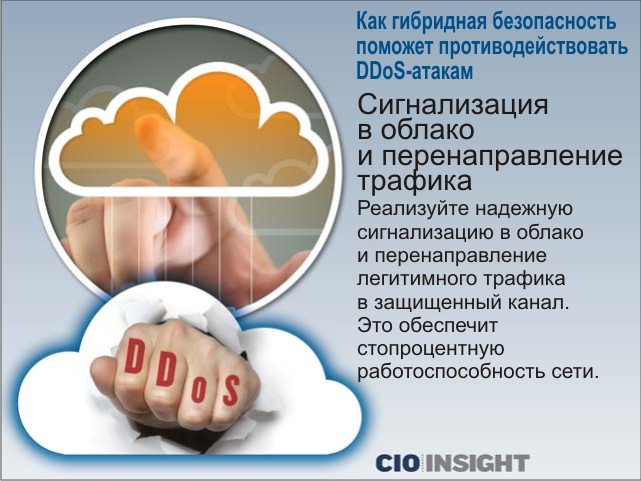 Как гибридная безопасность поможет противодействовать DDoS-атакам

Сигнализация в облако и перенаправление трафика

Реализуйте надежную сигнализацию в облако и перенаправление легитимного трафика в защищенный канал. Это обеспечит стопроцентную работоспособность сети.

DDoS

CIO INSIGHT